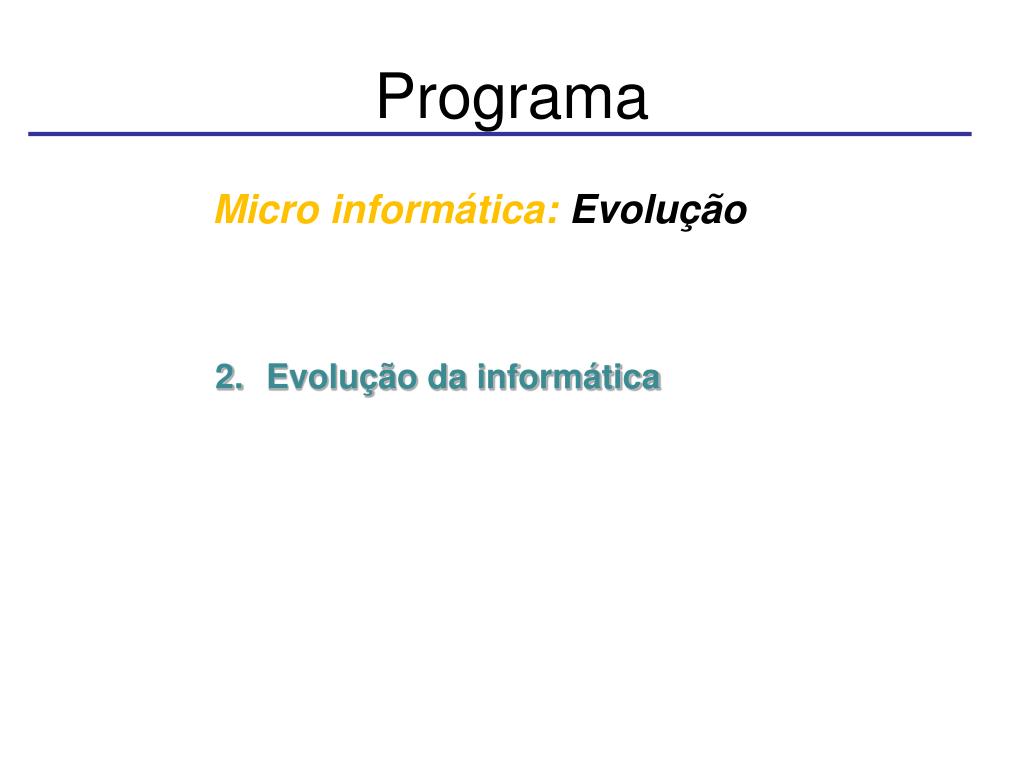 Programa

Micro informática: Evolução

2. Evolução da informática